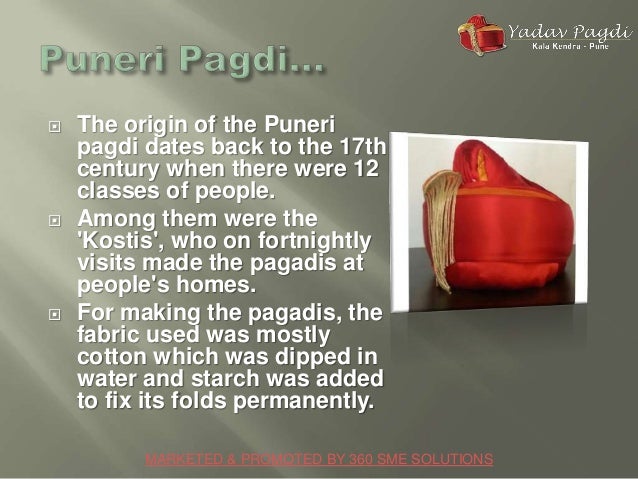 Yadav Pagdi
Kala Kendra - Pune

Puneri Pagdi...

The origin of the Puneri pagdi dates back to the 17th century when there were 12 classes of people.

Among them were the 'Kostis', who on fortnightly visits made the pagadis at people's homes.

For making the pagadis, the fabric used was mostly cotton which was dipped in water and starch was added to fix its folds permanently.

MARKETED & PROMOTED BY 360 SME SOLUTIONS